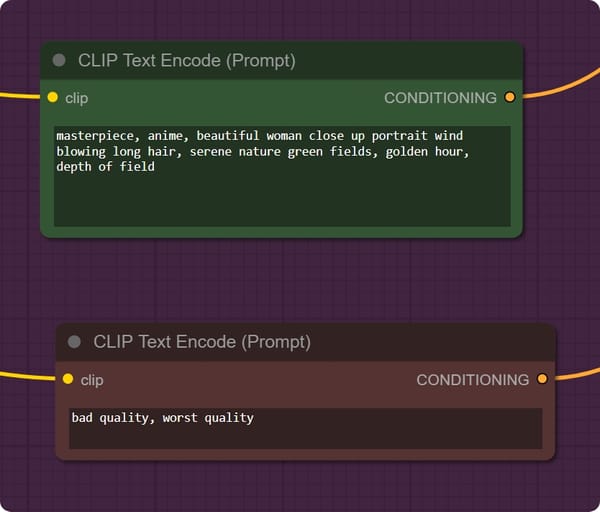 CLIP Text Encode (Prompt)

clip

CONDITIONING

masterpiece, anime, beautiful woman close up portrait wind blowing long hair, serene nature green fields, golden hour, depth of field

CLIP Text Encode (Prompt)

clip

CONDITIONING

bad quality, worst quality